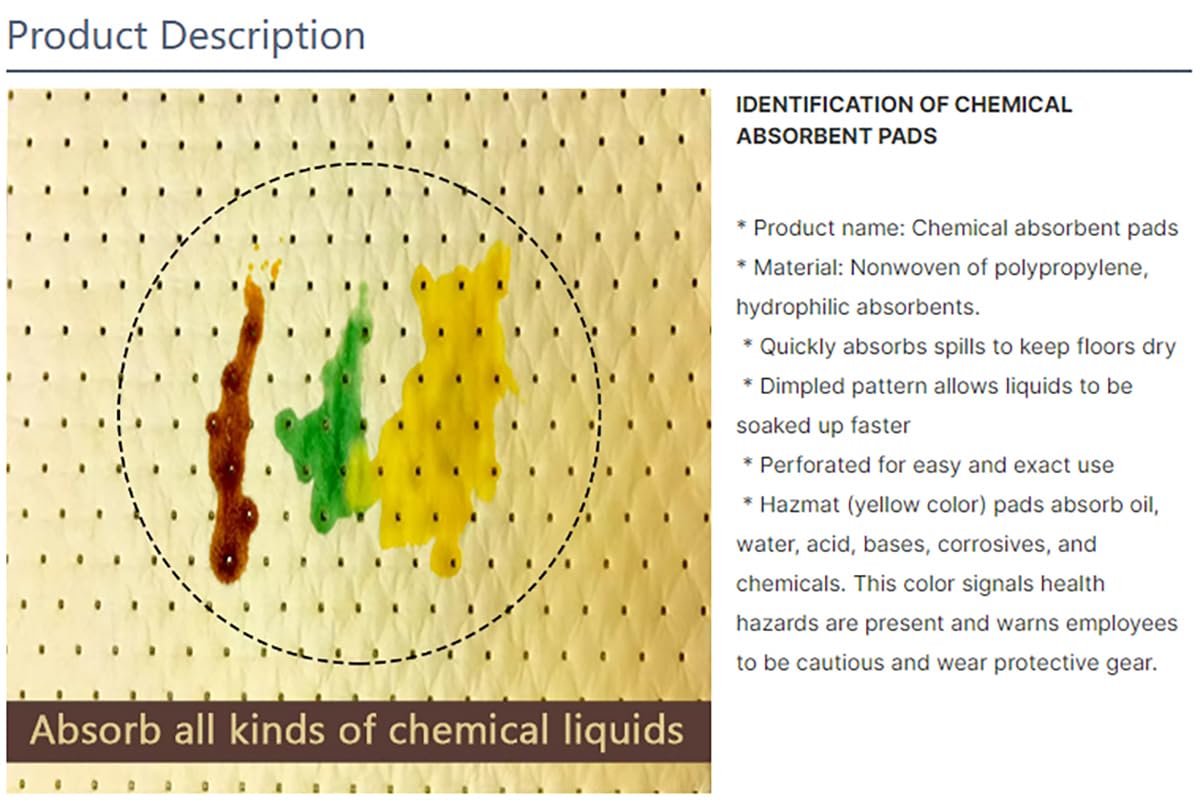 Product Description

Absorb all kinds of chemical liquids

IDENTIFICATION OF CHEMICAL ABSORBENT PADS

* Product name: Chemical absorbent pads
* Material: Nonwoven of polypropylene, hydrophilic absorbents.
* Quickly absorbs spills to keep floors dry
* Dimpled pattern allows liquids to be soaked up faster
* Perforated for easy and exact use
* Hazmat (yellow color) pads absorb oil, water, acid, bases, corrosives, and chemicals. This color signals health hazards are present and warns employees to be cautious and wear protective gear.